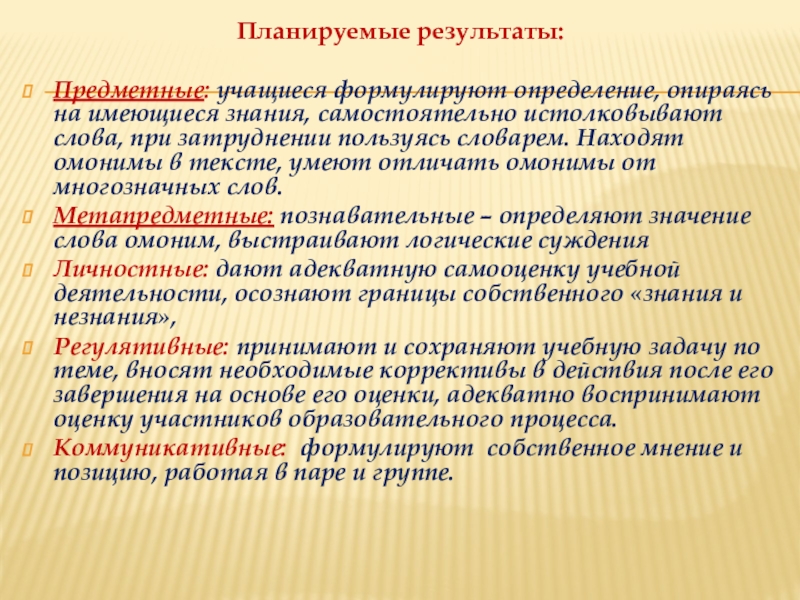 Планируемые результаты:

Предметные: учащиеся формулируют определение, опираясь на имеющиеся знания, самостоятельно истолковывают слова, при затруднении пользуясь словарем. Находят омонимы в тексте, умеют отличать омонимы от многозначных слов.

Метапредметные: познавательные – определяют значение слова омоним, выстраивают логические суждения

Личностные: дают адекватную самооценку учебной деятельности, осознают границы собственного «знания и незнания»,

Регулятивные: принимают и сохраняют учебную задачу по теме, вносят необходимые коррективы в действия после его завершения на основе его оценки, адекватно воспринимают оценку участников образовательного процесса.

Коммуникативные: формулируют собственное мнение и позицию, работая в паре и группе.